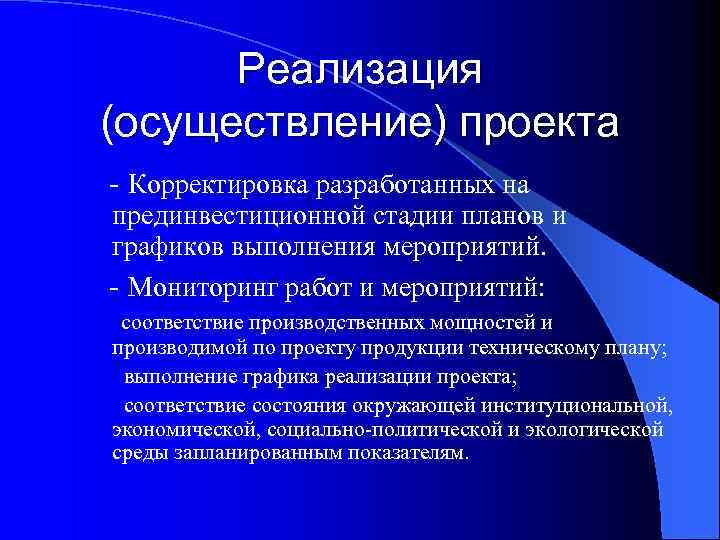 Реализация (осуществление) проекта

- Корректировка разработанных на прединвестиционной стадии планов и графиков выполнения мероприятий.

- Мониторинг работ и мероприятий:

соответствие производственных мощностей и производимой по проекту продукции техническому плану;

выполнение графика реализации проекта;

соответствие состояния окружающей институциональной, экономической, социально-политической и экологической среды запланированным показателям.